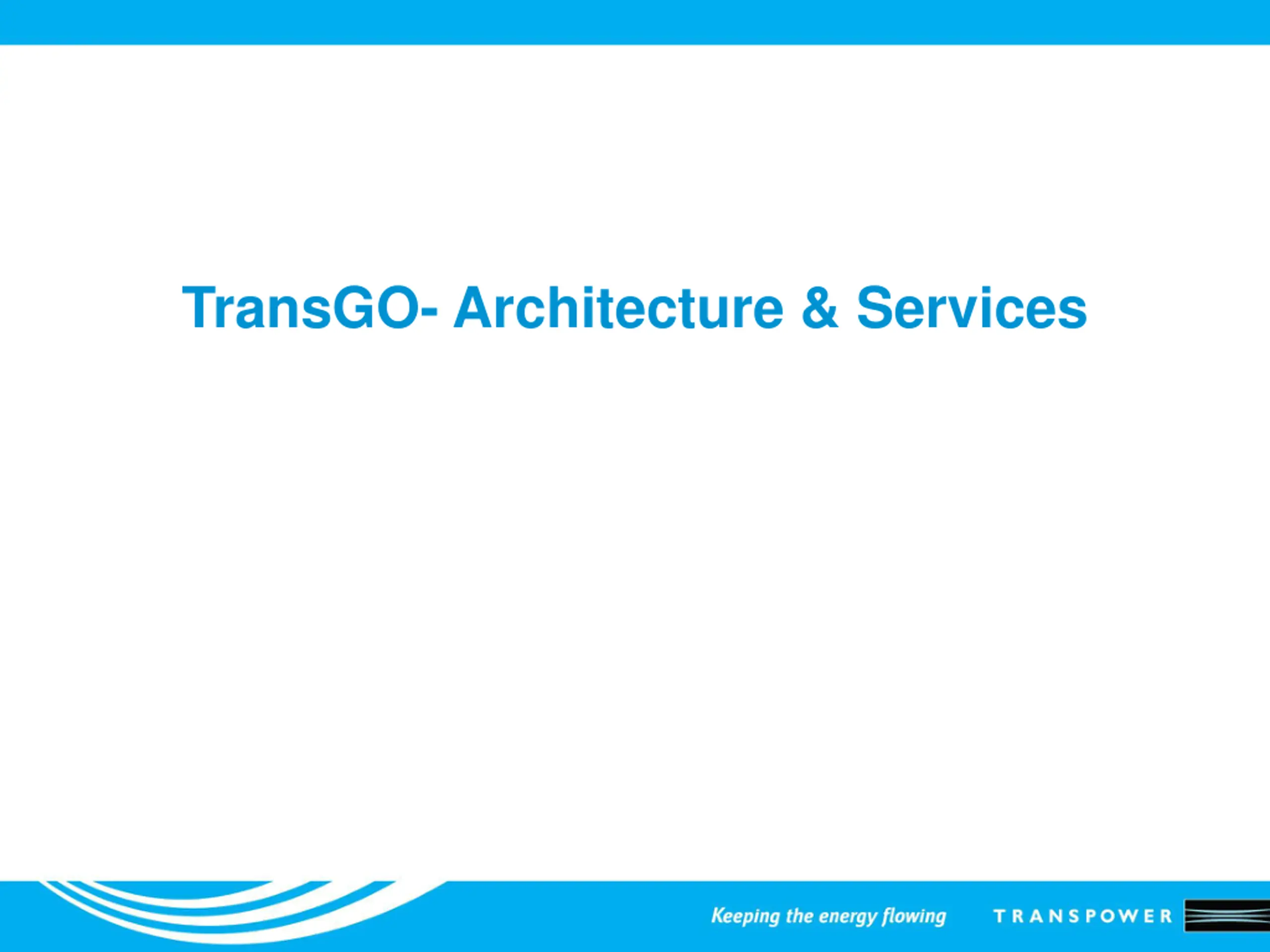 TransGO- Architecture & Services

Keeping the energy flowing

TRANSPOWER